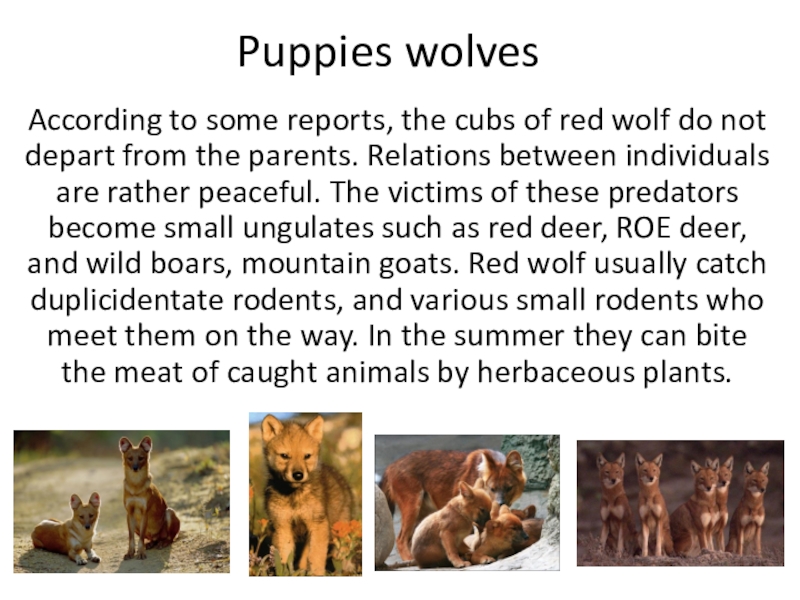 Puppies wolves

According to some reports, the cubs of red wolf do not depart from the parents. Relations between individuals are rather peaceful. The victims of these predators become small ungulates such as red deer, ROE deer, and wild boars, mountain goats. Red wolf usually catch duplicidentate rodents, and various small rodents who meet them on the way. In the summer they can bite the meat of caught animals by herbaceous plants.